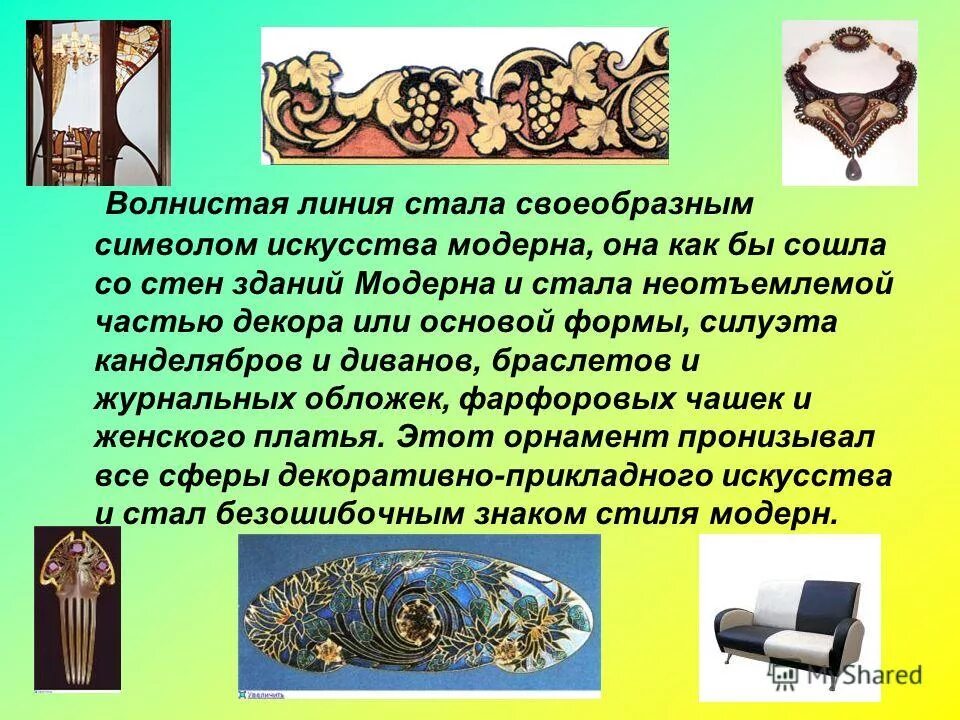 Волнистая линия стала своеобразным символом искусства модерна, она как бы сошла со стен зданий Модерна и стала неотъемлемой частью декора или основой формы, силуэта канделябров и диванов, браслетов и журнальных обложек, фарфоровых чашек и женского платья. Этот орнамент пронизывал все сферы декоративно-прикладного искусства и стал безошибочным знаком стиля модерн.

Увеличить

MyShared